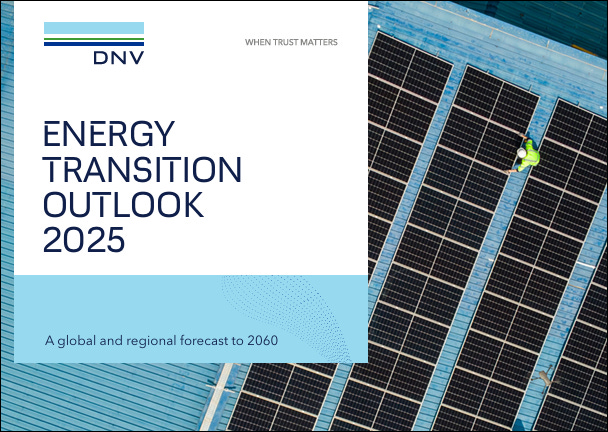 DNV

WHEN TRUST MATTERS

ENERGY TRANSITION OUTLOOK 2025

A global and regional forecast to 2060